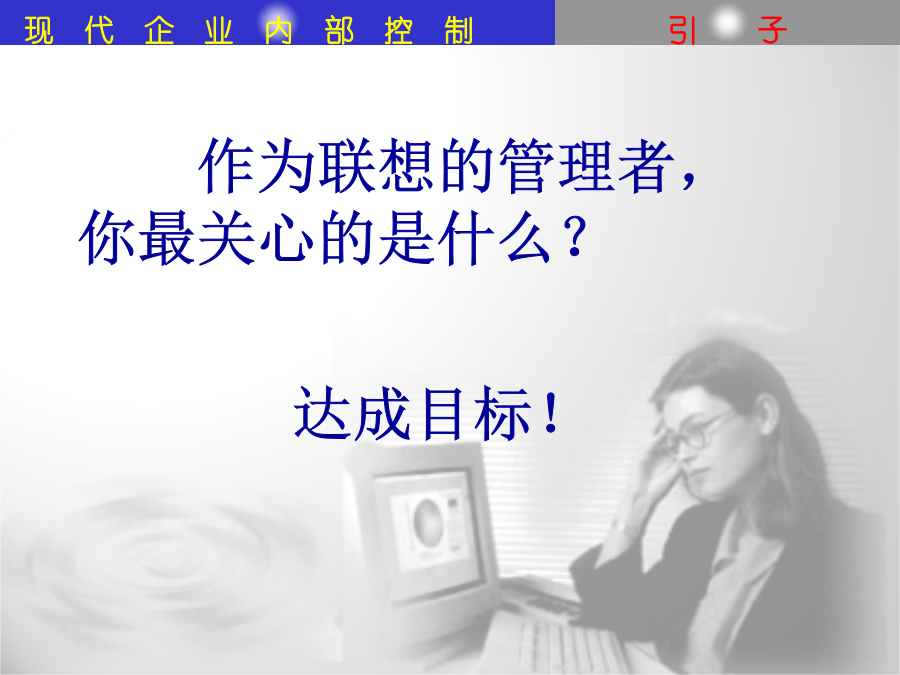 现代企业内部控制

引子

作为联想的管理者，你最关心的是什么？

达成目标！